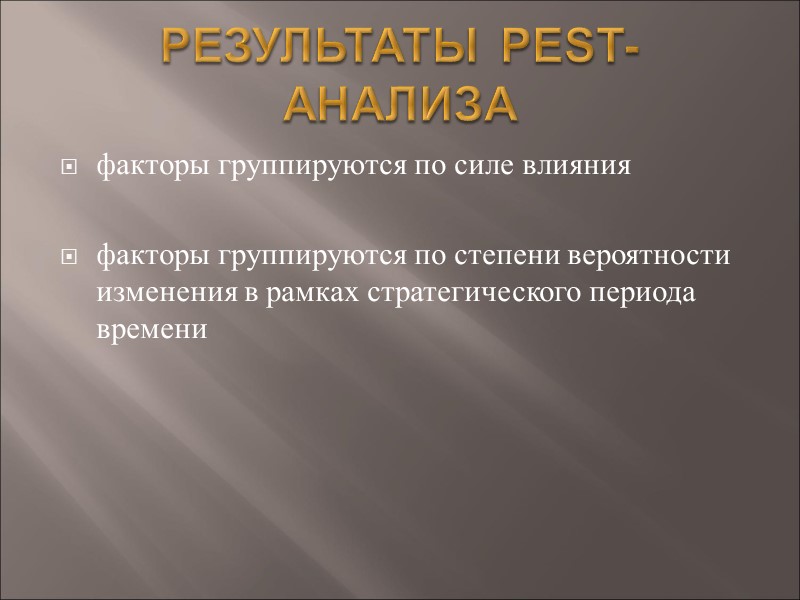 РЕЗУЛЬТАТЫ PEST-АНАЛИЗА

факторы группируются по силе влияния

факторы группируются по степени вероятности изменения в рамках стратегического периода времени